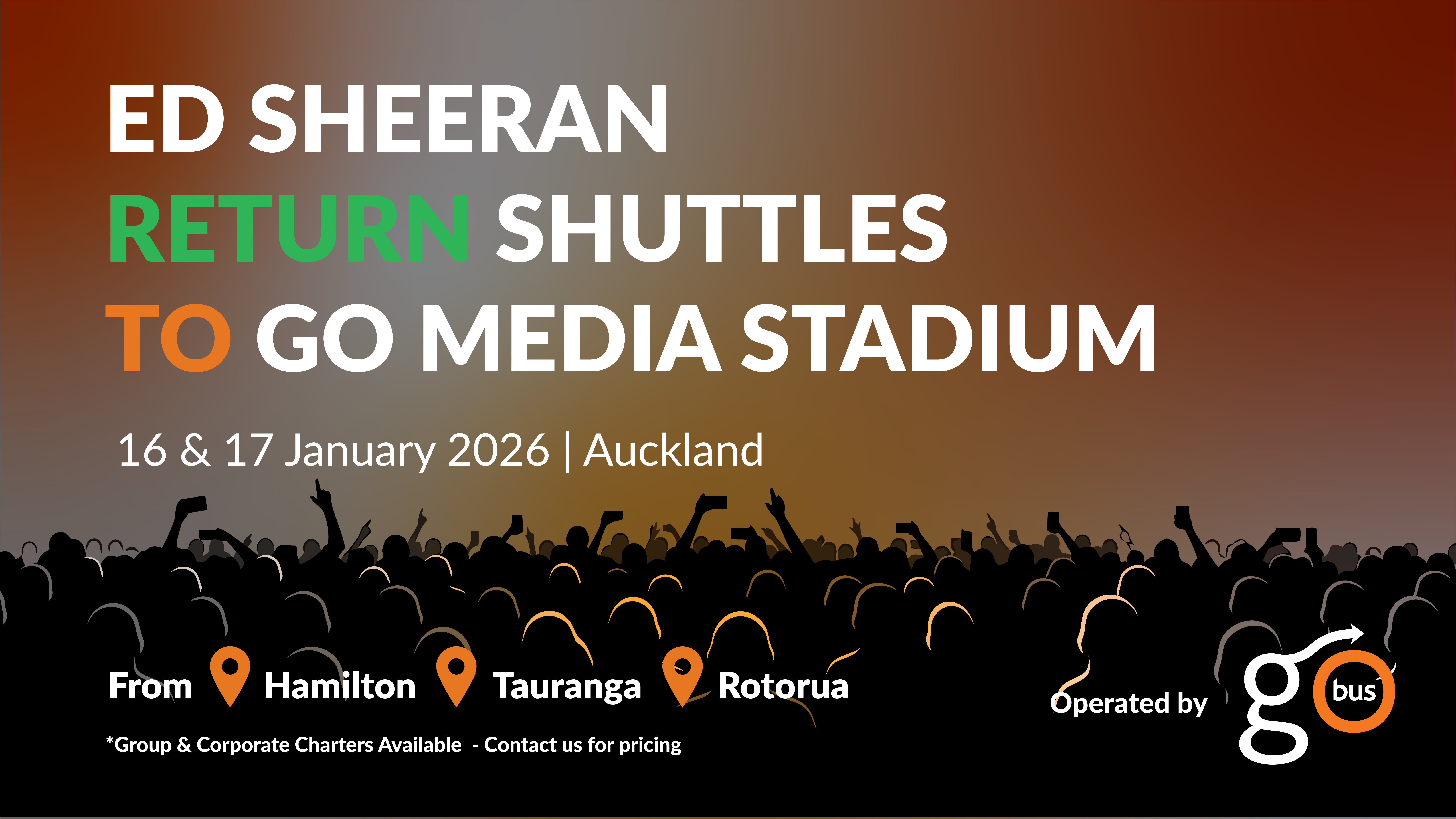 ED SHEERAN
RETURN SHUTTLES
TO GO MEDIA STADIUM

16 & 17 January 2026 | Auckland

From Hamilton Tauranga Rotorua

*Group & Corporate Charters Available - Contact us for pricing

Operated by go bus